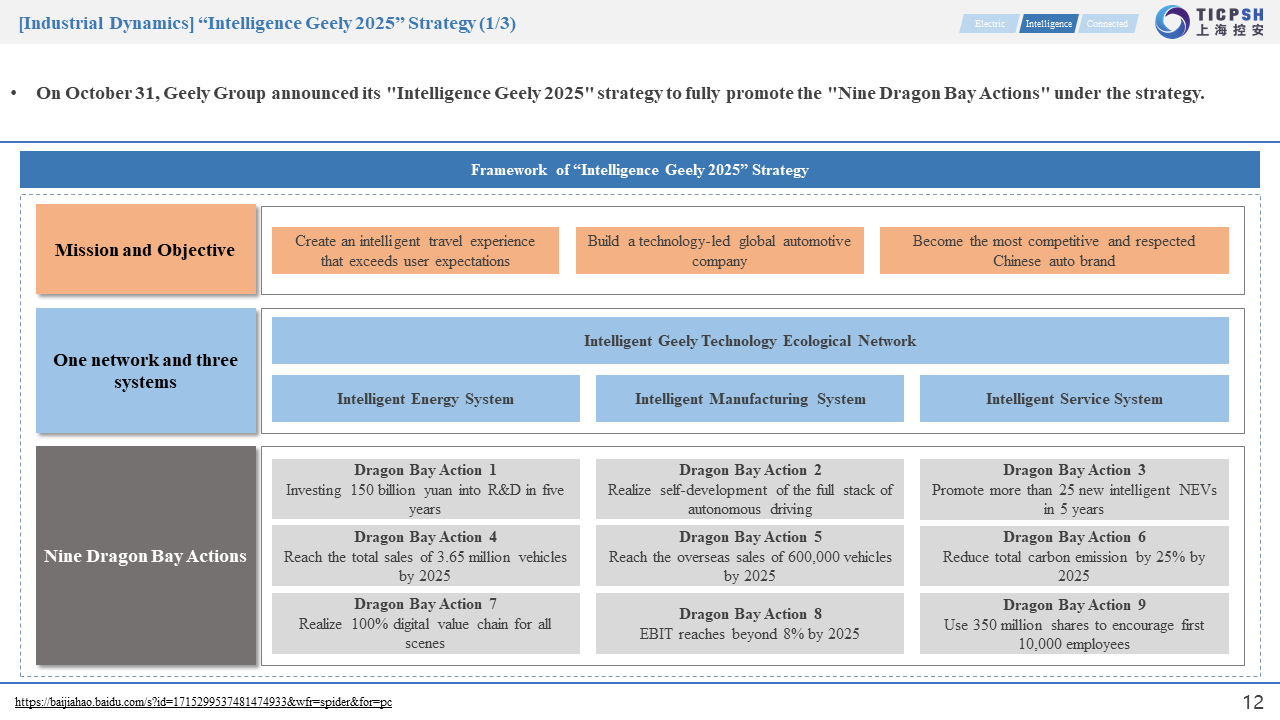 [Industrial Dynamics] “Intelligence Geely 2025” Strategy (1/3)

Electric Intelligence Connected

TICPSH 上海控安

• On October 31, Geely Group announced its "Intelligence Geely 2025" strategy to fully promote the "Nine Dragon Bay Actions" under the strategy.

Framework of “Intelligence Geely 2025” Strategy

Mission and Objective

Create an intelligent travel experience that exceeds user expectations

Build a technology-led global automotive company

Become the most competitive and respected Chinese auto brand

One network and three systems

Intelligent Geely Technology Ecological Network

Intelligent Energy System

Intelligent Manufacturing System

Intelligent Service System

Nine Dragon Bay Actions

Dragon Bay Action 1
Investing 150 billion yuan into R&D in five years

Dragon Bay Action 2
Realize self-development of the full stack of autonomous driving

Dragon Bay Action 3
Promote more than 25 new intelligent NEVs in 5 years

Dragon Bay Action 4
Reach the total sales of 3.65 million vehicles by 2025

Dragon Bay Action 5
Reach the overseas sales of 600,000 vehicles by 2025

Dragon Bay Action 6
Reduce total carbon emission by 25% by 2025

Dragon Bay Action 7
Realize 100% digital value chain for all scenes

Dragon Bay Action 8
EBIT reaches beyond 8% by 2025

Dragon Bay Action 9
Use 350 million shares to encourage first 10,000 employees

https://baijiahao.baidu.com/s?id=1715299537481474933&wfr=spider&for=pc

12